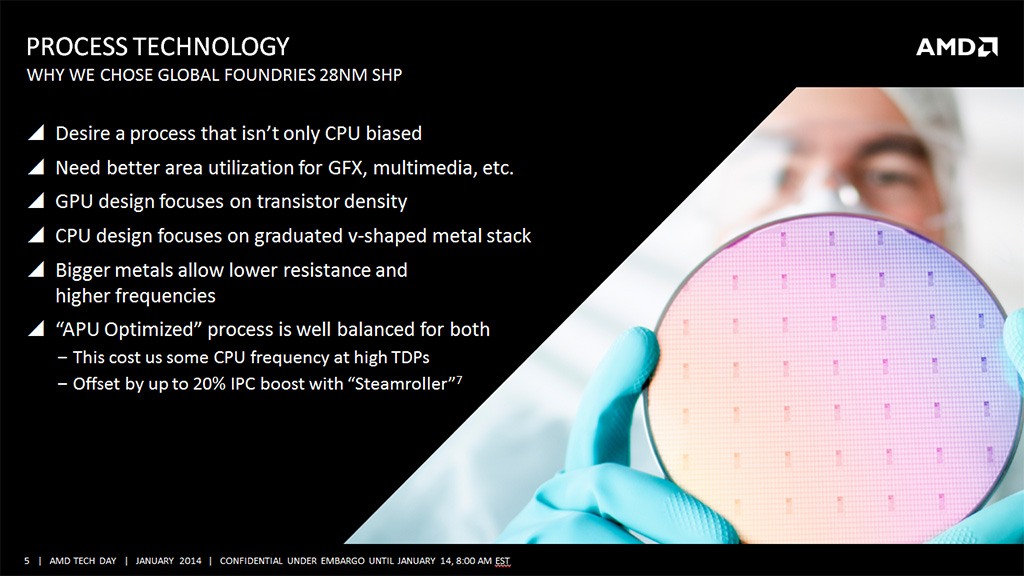 PROCESS TECHNOLOGY
WHY WE CHOSE GLOBAL FOUNDRIES 28NM SHP

AMD

◢ Desire a process that isn't only CPU biased
◢ Need better area utilization for GFX, multimedia, etc.
◢ GPU design focuses on transistor density
◢ CPU design focuses on graduated v-shaped metal stack
◢ Bigger metals allow lower resistance and higher frequencies
◢ "APU Optimized" process is well balanced for both
– This cost us some CPU frequency at high TDPs
– Offset by up to 20% IPC boost with "Steamroller"$^7$

5 | AMD TECH DAY | JANUARY 2014 | CONFIDENTIAL UNDER EMBARGO UNTIL JANUARY 14, 8:00 AM EST